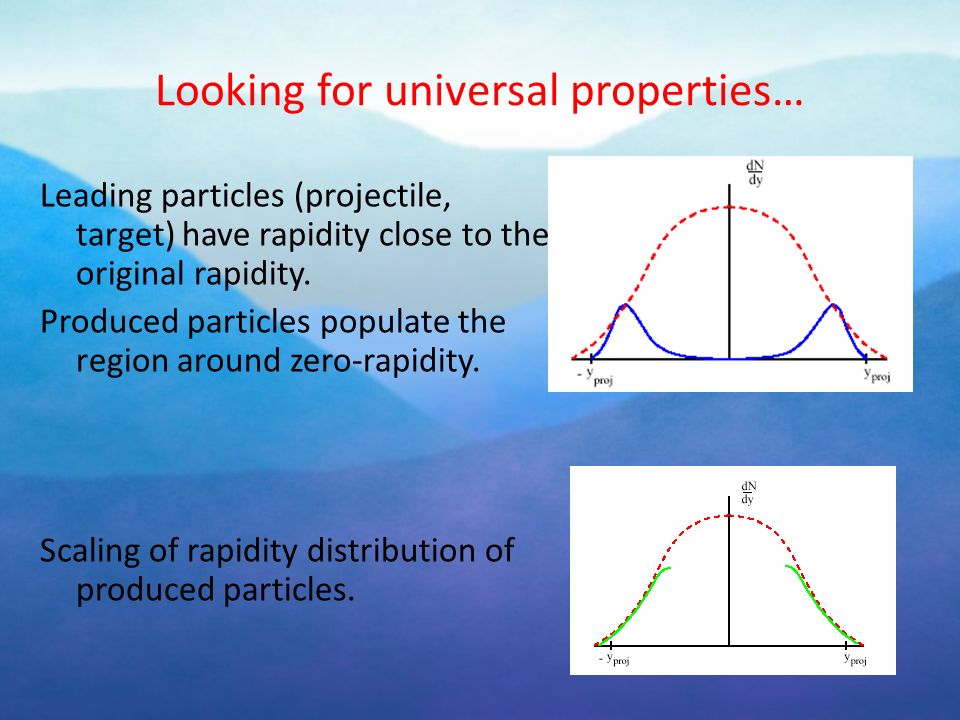 Looking for universal properties…

Leading particles (projectile, target) have rapidity close to the original rapidity.

Produced particles populate the region around zero-rapidity.

$\frac{dN}{dy}$

$-y_{proj}$

$y_{proj}$

Scaling of rapidity distribution of produced particles.

$\frac{dN}{dy}$

$-y_{proj}$

$y_{proj}$